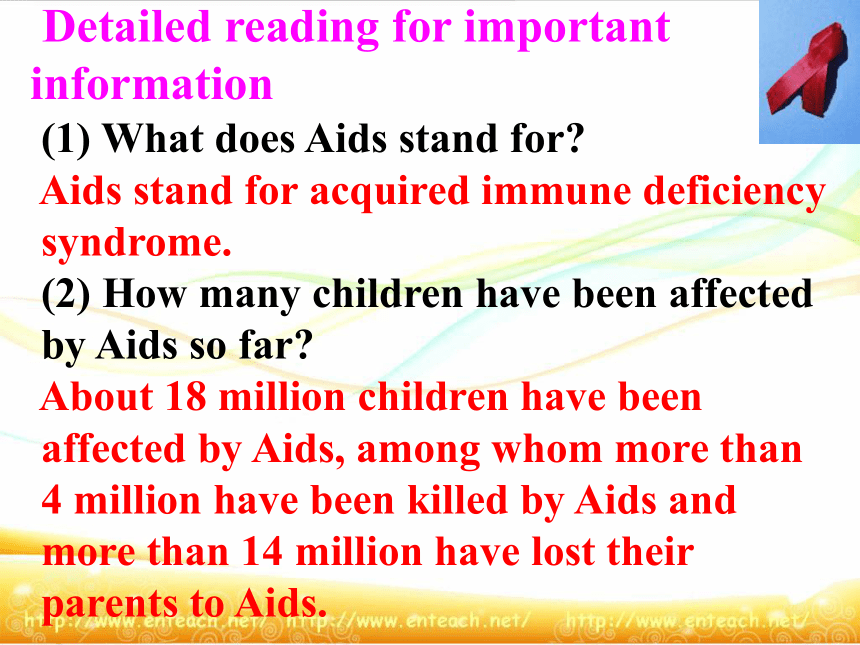 Detailed reading for important information

(1) What does Aids stand for?

Aids stand for acquired immune deficiency syndrome.

(2) How many children have been affected by Aids so far?

About 18 million children have been affected by Aids, among whom more than 4 million have been killed by Aids and more than 14 million have lost their parents to Aids.

http://www.enteach.net/ http://www.enteach.net/ http://www.enteach.net/